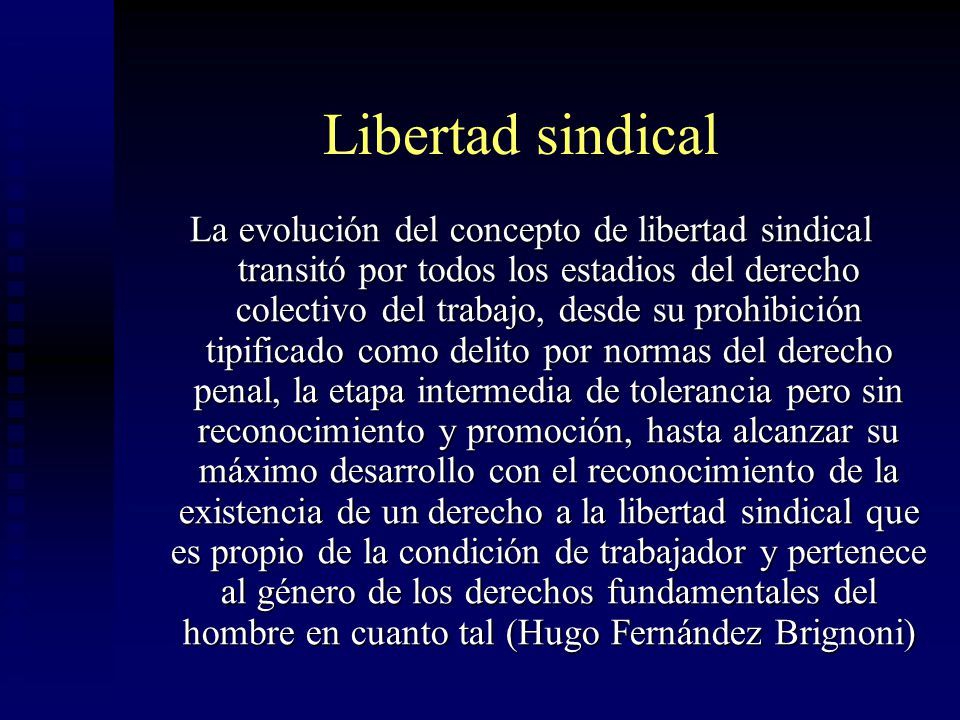 Libertad sindical

La evolución del concepto de libertad sindical transitó por todos los estadios del derecho colectivo del trabajo, desde su prohibición tipificado como delito por normas del derecho penal, la etapa intermedia de tolerancia pero sin reconocimiento y promoción, hasta alcanzar su máximo desarrollo con el reconocimiento de la existencia de un derecho a la libertad sindical que es propio de la condición de trabajador y pertenece al género de los derechos fundamentales del hombre en cuanto tal (Hugo Fernández Brignoni)